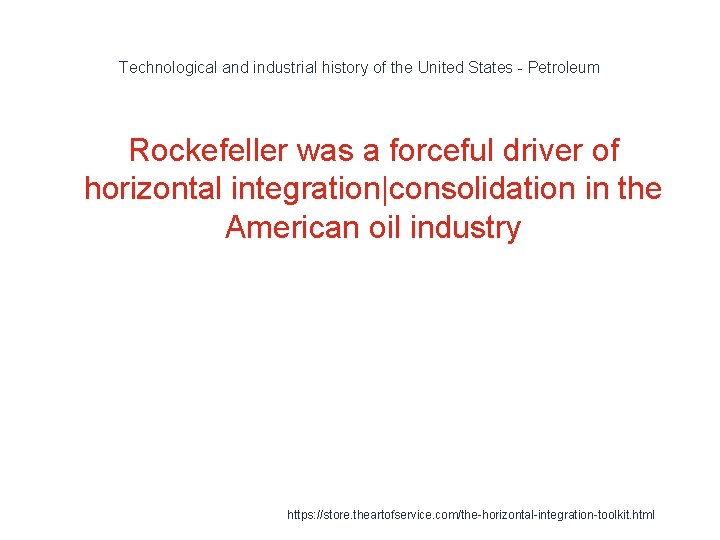 Technological and industrial history of the United States - Petroleum

Rockefeller was a forceful driver of horizontal integration|consolidation in the American oil industry

https://store.theartofservice.com/the-horizontal-integration-toolkit.html